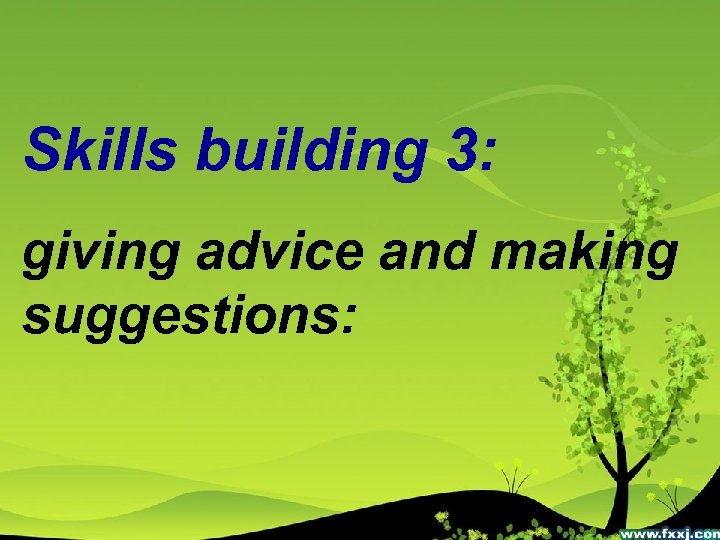 Skills building 3:

giving advice and making suggestions:

www.fxxj.con